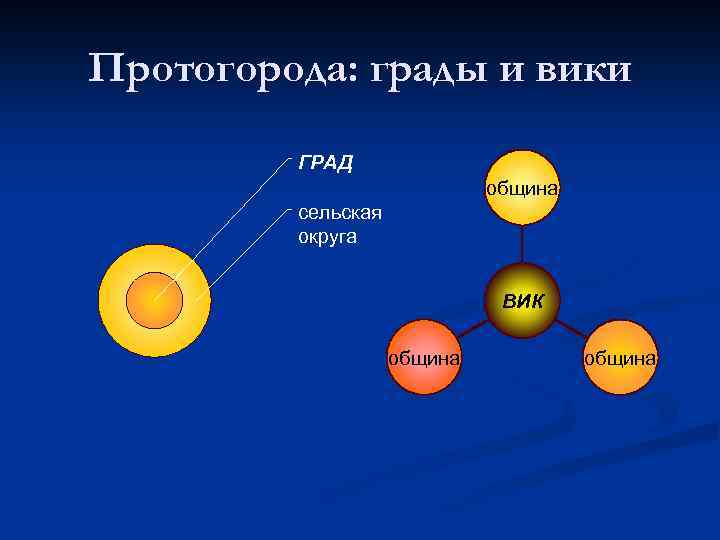 Протогорода: грады и вики

ГРАД

сельская округа

община

ВИК

община

община